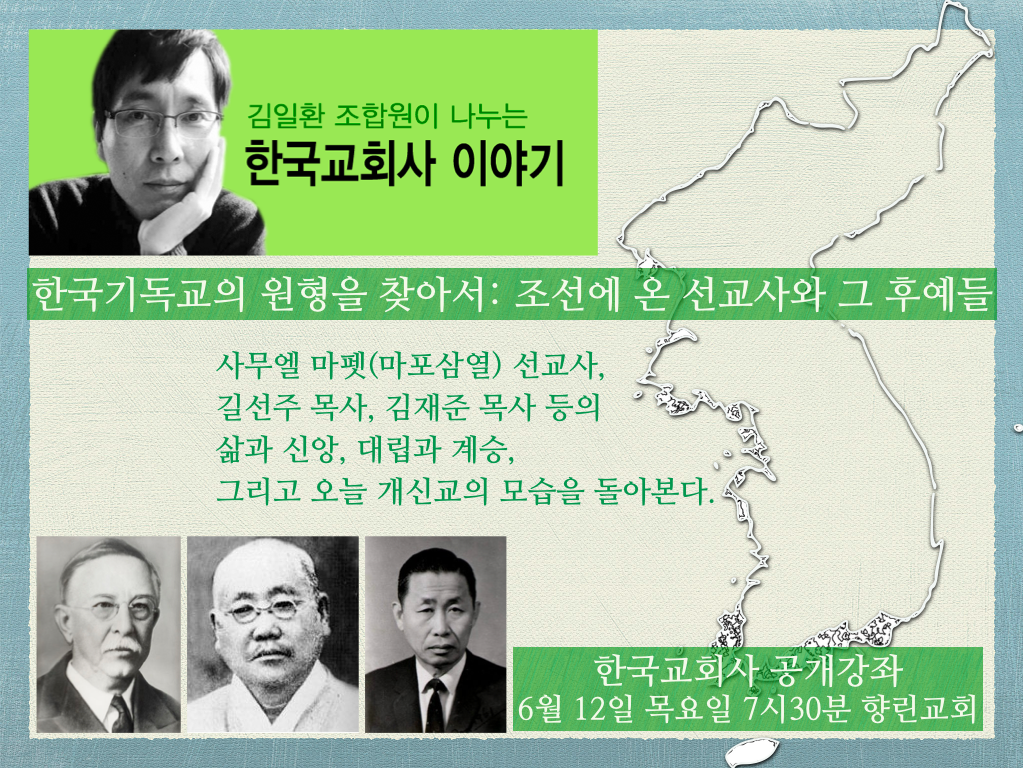 김일환 조합원이 나누는
한국교회사 이야기

한국기독교의 원형을 찾아서: 조선에 온 선교사와 그 후예들

사무엘 마펫(마포삼열) 선교사,
길선주 목사, 김재준 목사 등의
삶과 신앙, 대립과 계승,
그리고 오늘 개신교의 모습을 돌아본다.

한국교회사 공개강좌
6월 12일 목요일 7시30분 향린교회